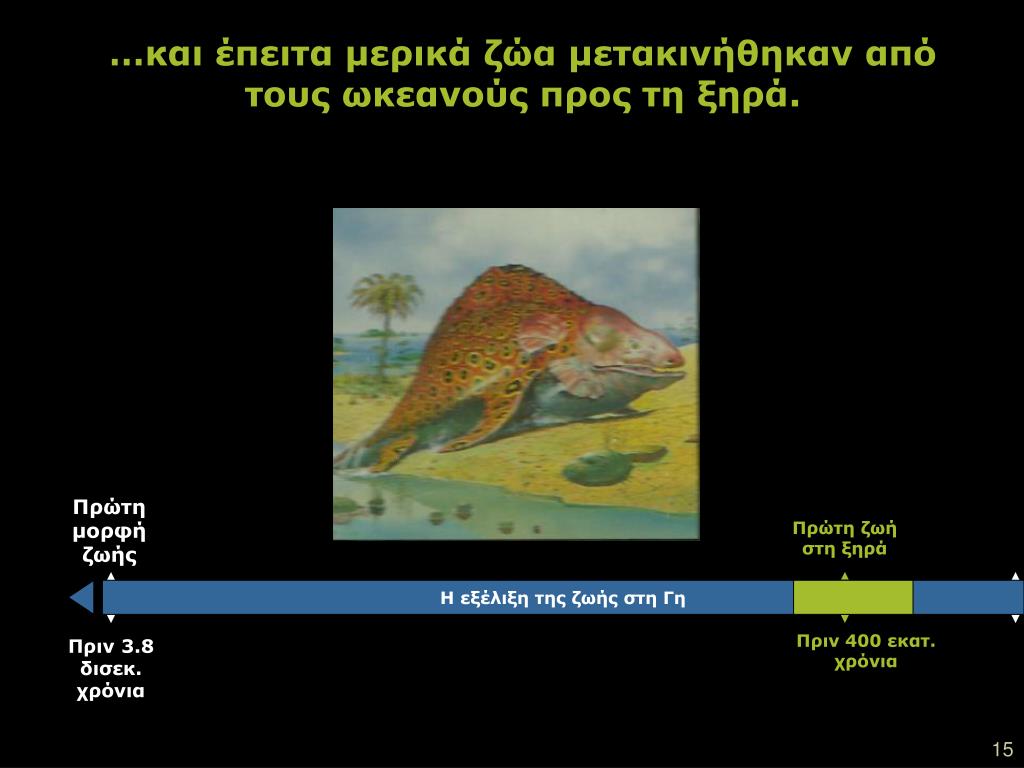 …και έπειτα μερικά ζώα μετακινήθηκαν από τους ωκεανούς προς τη ξηρά.

Πρώτη μορφή ζωής

Πρώτη ζωή στη ξηρά

Η εξέλιξη της ζωής στη Γη

Πριν 3.8 δισεκ. χρόνια

Πριν 400 εκατ. χρόνια

15